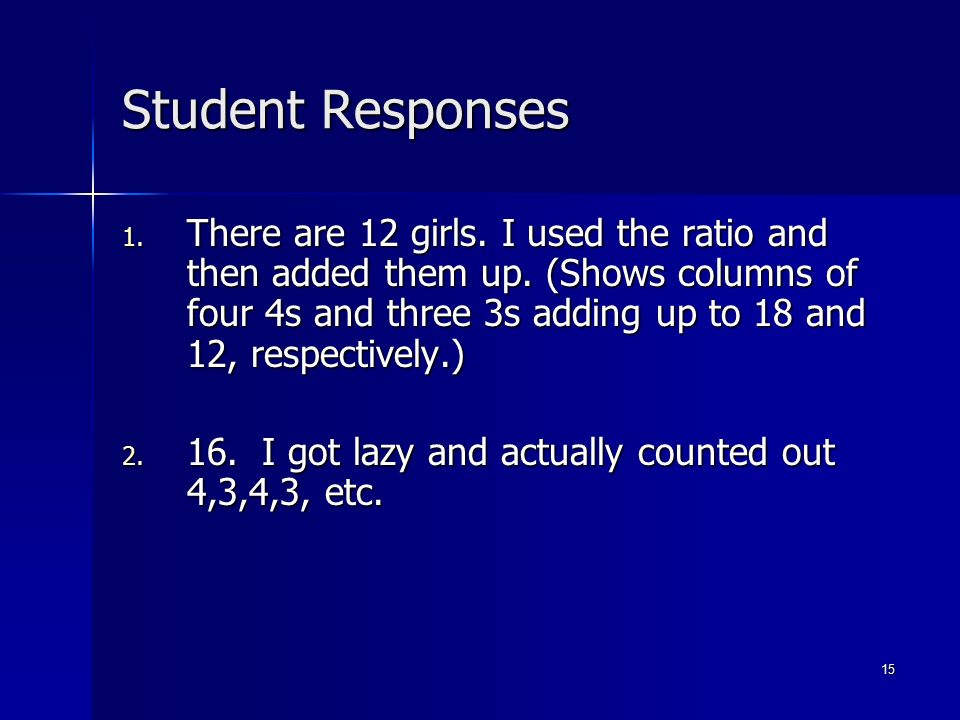 Student Responses

1. There are 12 girls. I used the ratio and then added them up. (Shows columns of four 4s and three 3s adding up to 18 and 12, respectively.)

2. 16. I got lazy and actually counted out 4,3,4,3, etc.

15